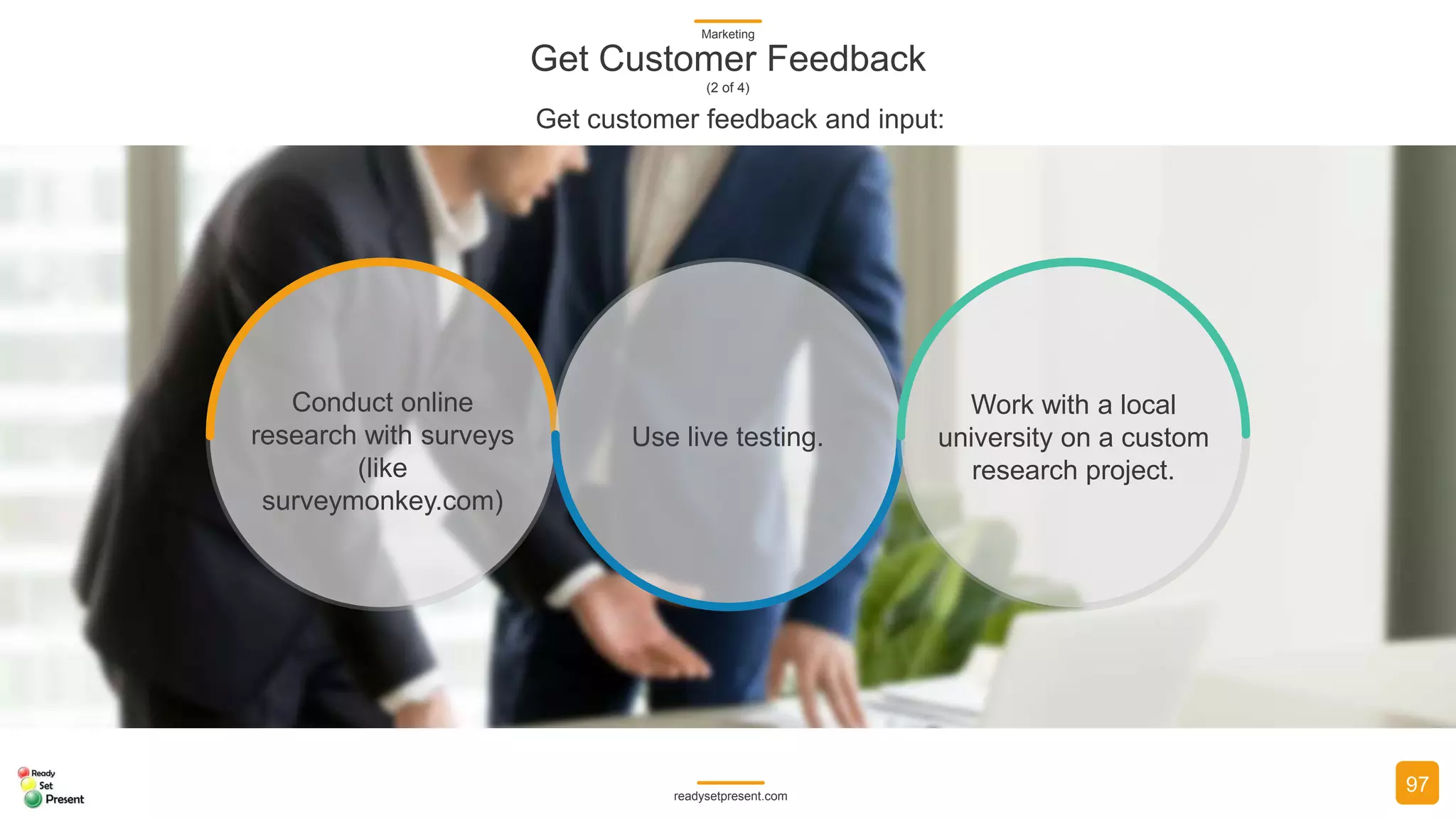 Marketing

Get Customer Feedback

(2 of 4)

Get customer feedback and input:

Conduct online research with surveys (like surveymonkey.com)

Use live testing.

Work with a local university on a custom research project.

Ready Set Present

readysetpresent.com

97